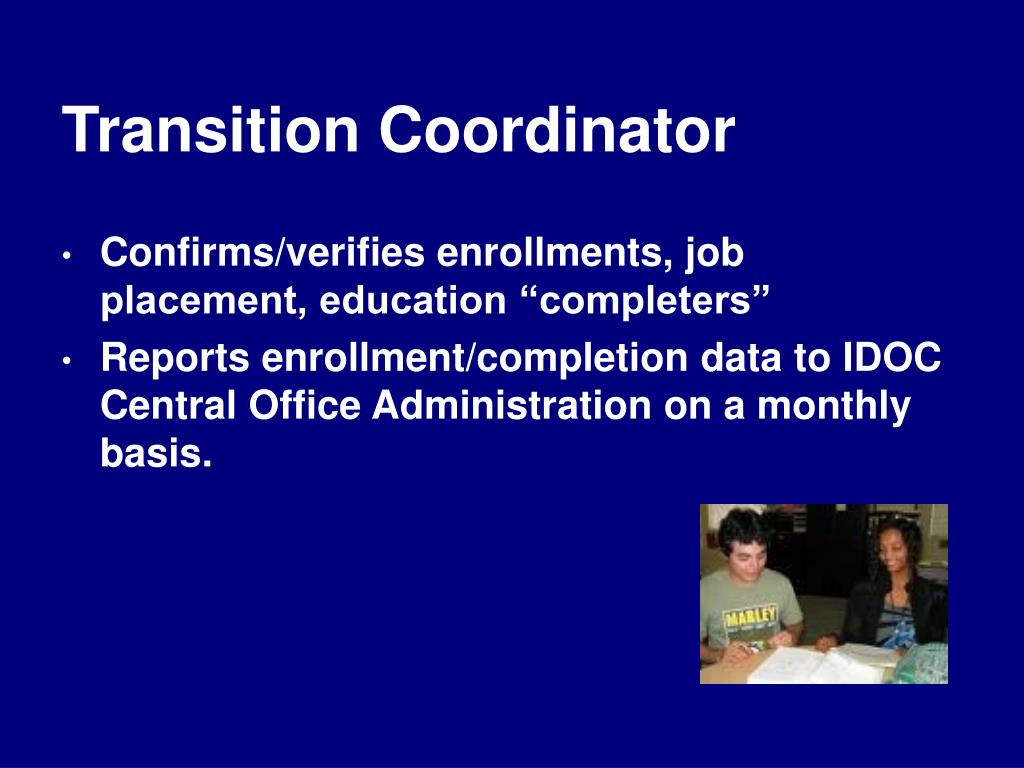 Transition Coordinator

• Confirms/verifies enrollments, job placement, education “completers”
• Reports enrollment/completion data to IDOC Central Office Administration on a monthly basis.

MARLEY